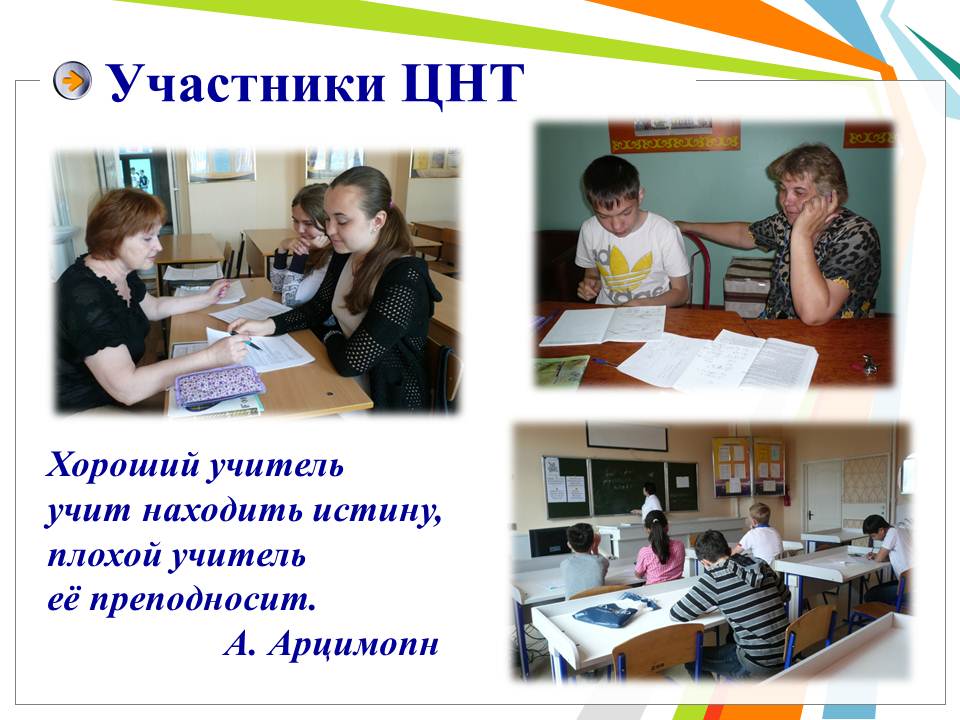 Участники ЦНТ

Хороший учитель
учит находить истину,
плохой учитель
её преподносит.
А. Арцимопн